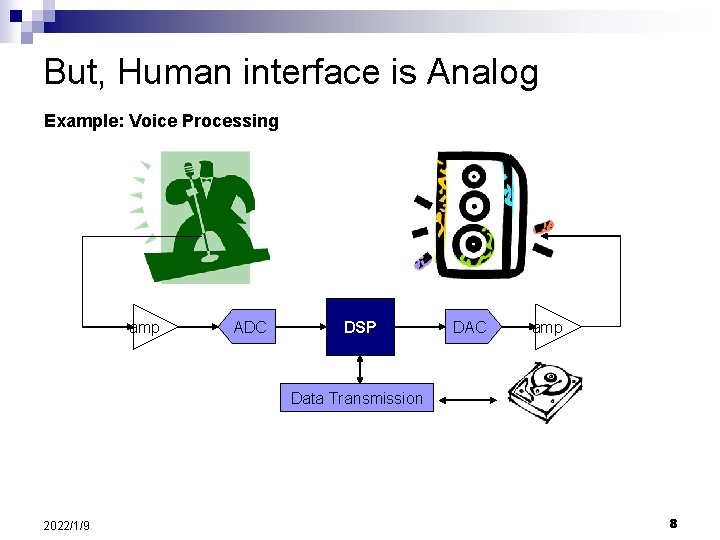 But, Human interface is Analog

Example: Voice Processing

amp

ADC

DSP

DAC

amp

Data Transmission

2022/1/9

8